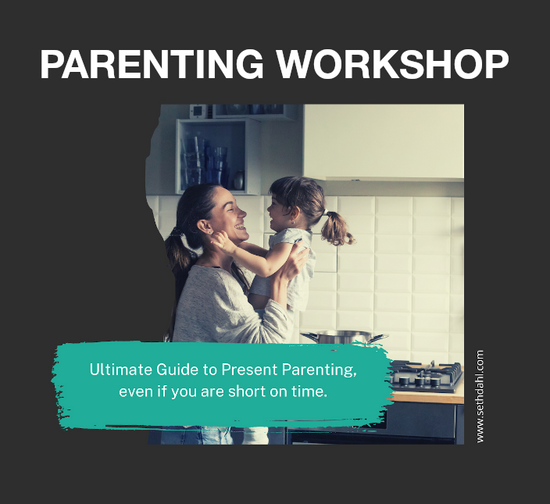 PARENTING WORKSHOP

Ultimate Guide to Present Parenting, even if you are short on time.

www.sethdahl.com